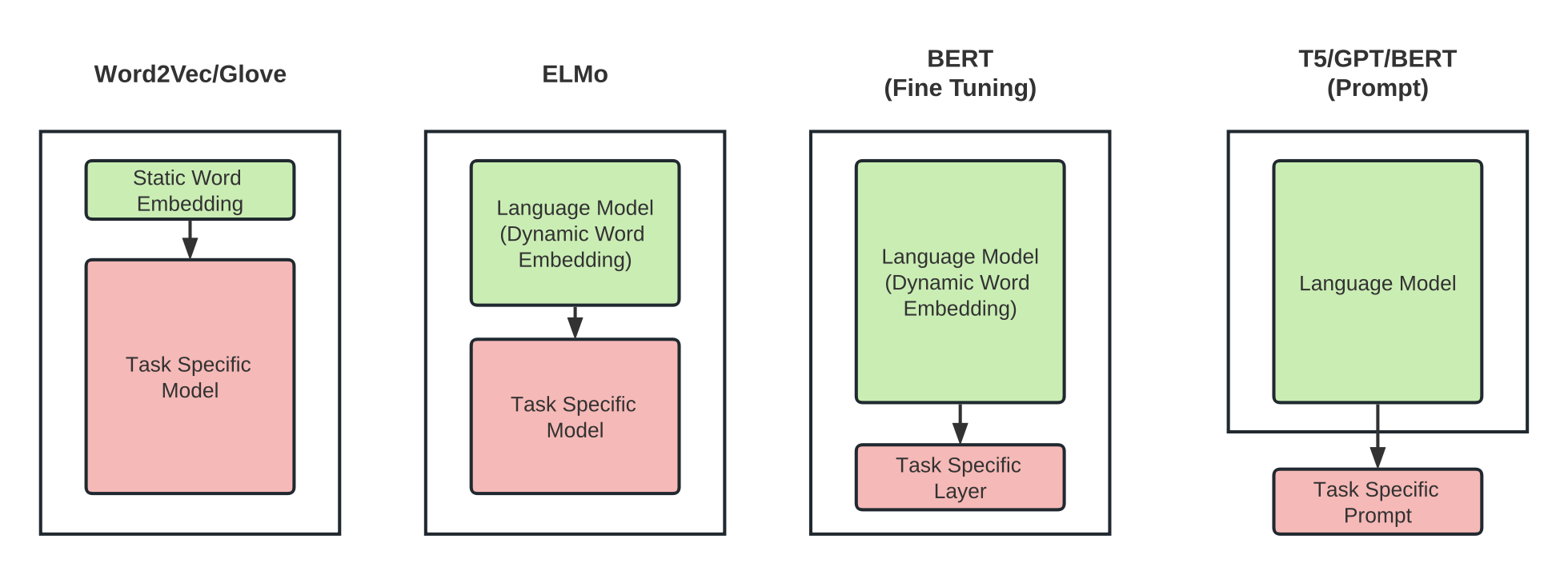 Word2Vec/Glove

Static Word Embedding

Task Specific Model

ELMo

Language Model (Dynamic Word Embedding)

Task Specific Model

BERT (Fine Tuning)

Language Model (Dynamic Word Embedding)

Task Specific Layer

T5/GPT/BERT (Prompt)

Language Model

Task Specific Prompt